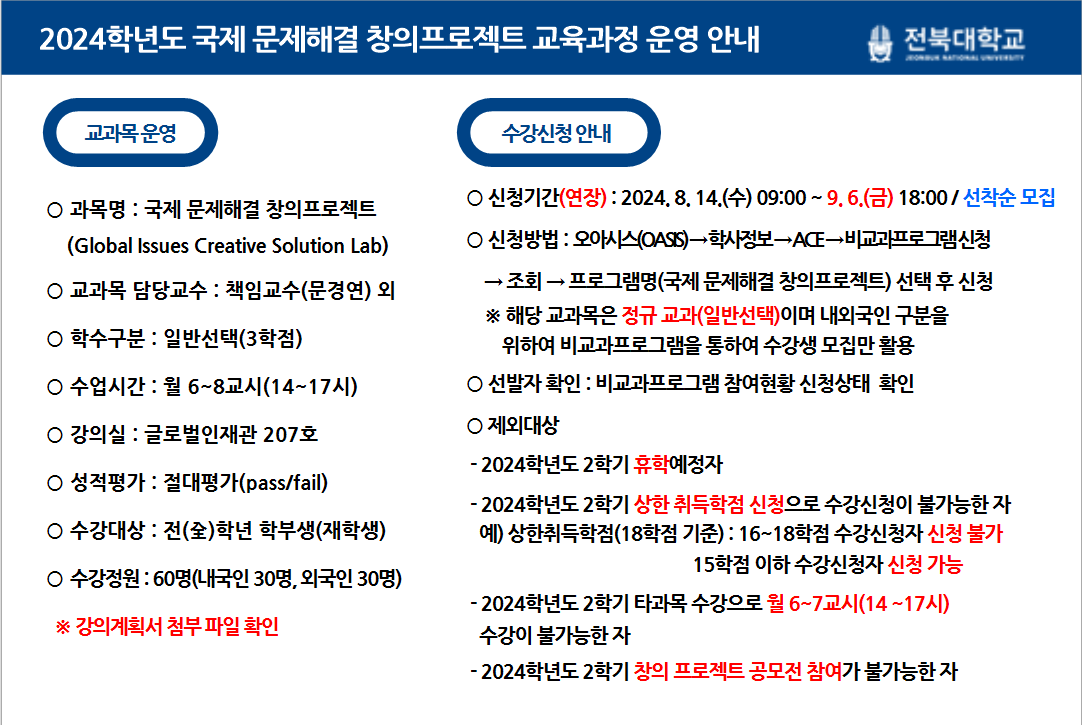 2024학년도 국제 문제해결 창의프로젝트 교육과정 운영 안내

전북대학교
JEONBUK NATIONAL UNIVERSITY

교과목 운영

○ 과목명 : 국제 문제해결 창의프로젝트 (Global Issues Creative Solution Lab)

○ 교과목 담당교수 : 책임교수(문경연) 외

○ 학수구분 : 일반선택(3학점)

○ 수업시간 : 월 6~8교시(14~17시)

○ 강의실 : 글로벌인재관 207호

○ 성적평가 : 절대평가(pass/fail)

○ 수강대상 : 전(全)학년 학부생(재학생)

○ 수강정원 : 60명(내국인 30명, 외국인 30명)

※ 강의계획서 첨부 파일 확인

수강신청 안내

○ 신청기간(연장) : 2024. 8. 14.(수) 09:00 ~ 9. 6.(금) 18:00 / 선착순 모집

○ 신청방법 : 오아시스(OASIS)→학사정보→ACE→비교과프로그램신청 → 조회 → 프로그램명(국제 문제해결 창의프로젝트) 선택 후 신청

※ 해당 교과목은 정규 교과(일반선택)이며 내외국인 구분을 위하여 비교과프로그램을 통하여 수강생 모집만 활용

○ 선발자 확인 : 비교과프로그램 참여현황 신청상태 확인

○ 제외대상

- 2024학년도 2학기 휴학예정자

- 2024학년도 2학기 상한 취득학점 신청으로 수강신청이 불가능한 자
예) 상한취득학점(18학점 기준) : 16~18학점 수강신청자 신청 불가
15학점 이하 수강신청자 신청 가능

- 2024학년도 2학기 타과목 수강으로 월 6~7교시(14 ~17시) 수강이 불가능한 자

- 2024학년도 2학기 창의 프로젝트 공모전 참여가 불가능한 자